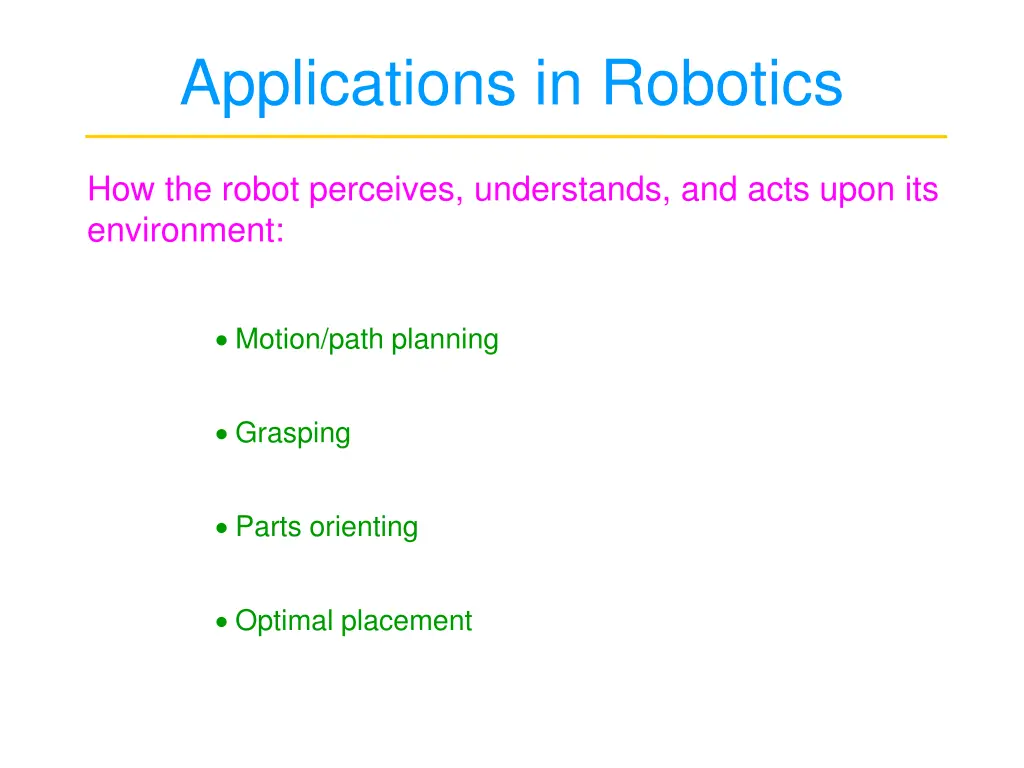 Applications in Robotics

How the robot perceives, understands, and acts upon its environment:

• Motion/path planning

• Grasping

• Parts orienting

• Optimal placement